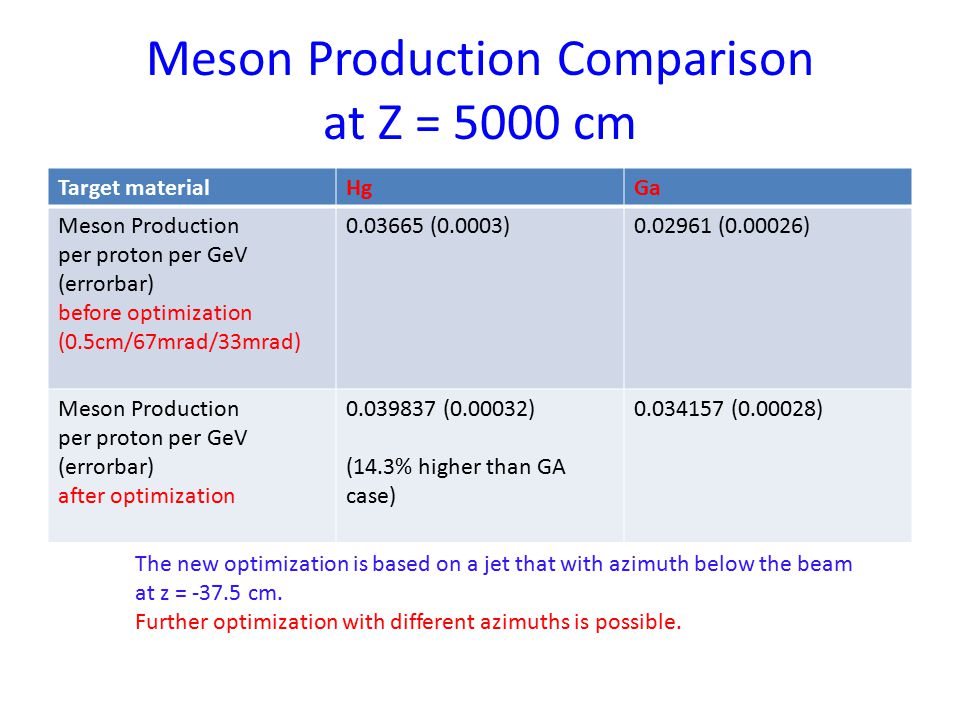 Meson Production Comparison at Z = 5000 cm

| Target material | Hg | Ga |
|---|---|---|
| Meson Production per proton per GeV (errorbar) before optimization (0.5cm/67mrad/33mrad) | 0.03665 (0.0003) | 0.02961 (0.00026) |
| Meson Production per proton per GeV (errorbar) after optimization | 0.039837 (0.00032) (14.3% higher than GA case) | 0.034157 (0.00028) |

The new optimization is based on a jet that with azimuth below the beam at z = -37.5 cm.
Further optimization with different azimuths is possible.